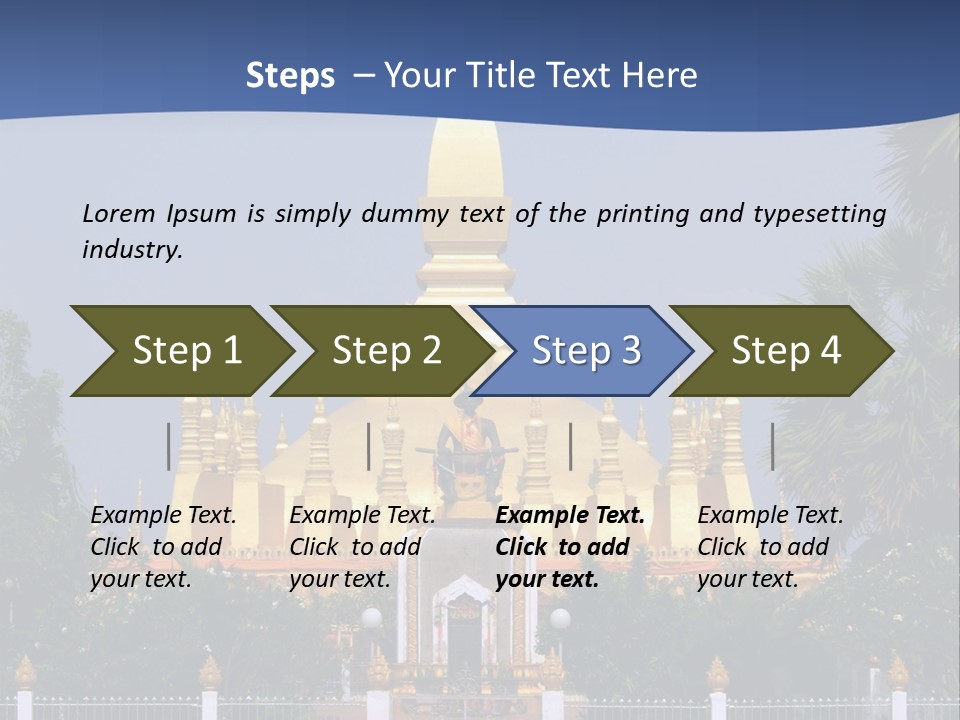 Steps – Your Title Text Here

Lorem Ipsum is simply dummy text of the printing and typesetting industry.

Step 1

Step 2

Step 3

Step 4

Example Text. Click to add your text.

Example Text. Click to add your text.

Example Text. Click to add your text.

Example Text. Click to add your text.